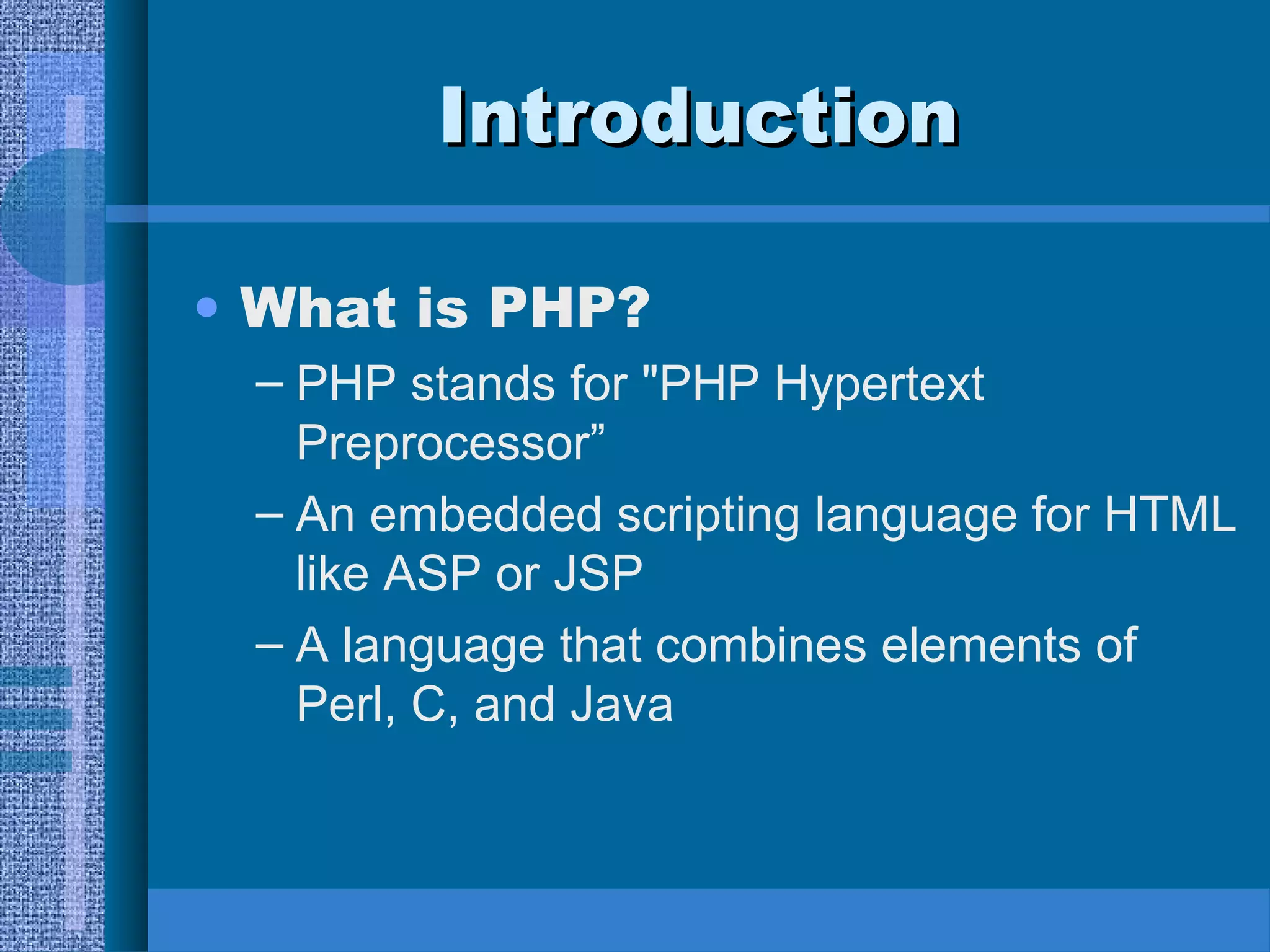 Introduction

• What is PHP?

– PHP stands for "PHP Hypertext Preprocessor”

– An embedded scripting language for HTML like ASP or JSP

– A language that combines elements of Perl, C, and Java